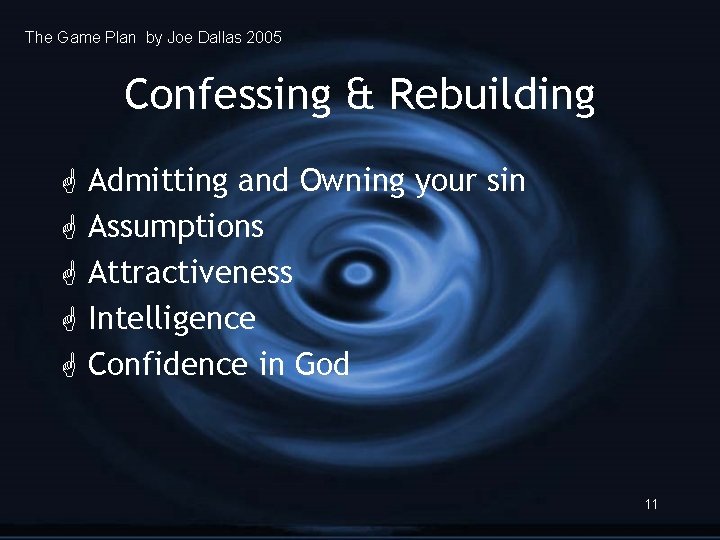 The Game Plan by Joe Dallas 2005

Confessing & Rebuilding

Admitting and Owning your sin
Assumptions
Attractiveness
Intelligence
Confidence in God

11